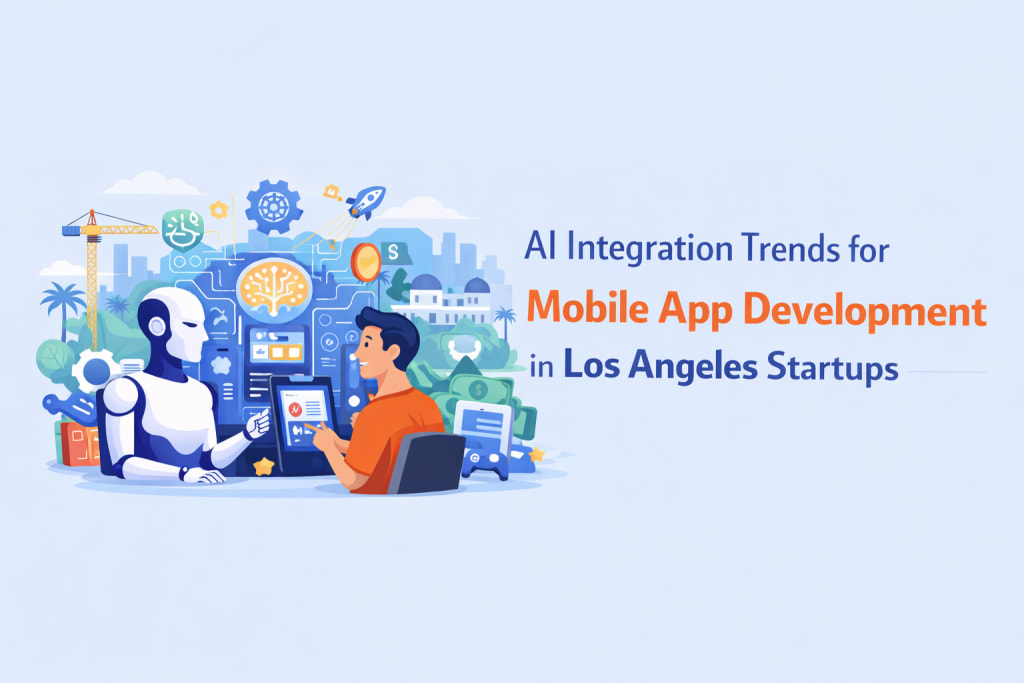 AI Integration Trends for
Mobile App Development
in Los Angeles Startups